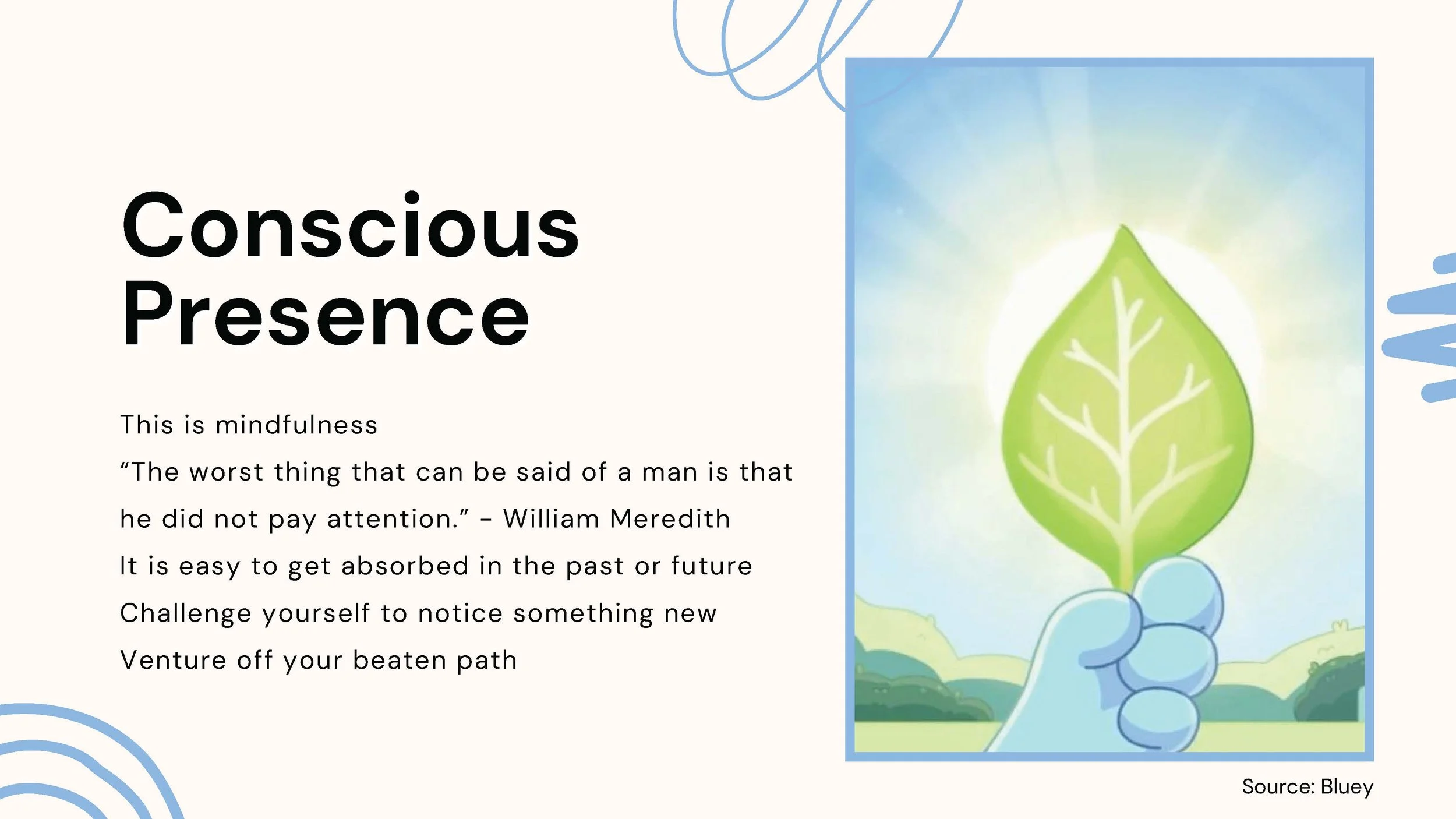 Conscious Presence

This is mindfulness

“The worst thing that can be said of a man is that he did not pay attention.” - William Meredith

It is easy to get absorbed in the past or future

Challenge yourself to notice something new

Venture off your beaten path

Source: Bluey